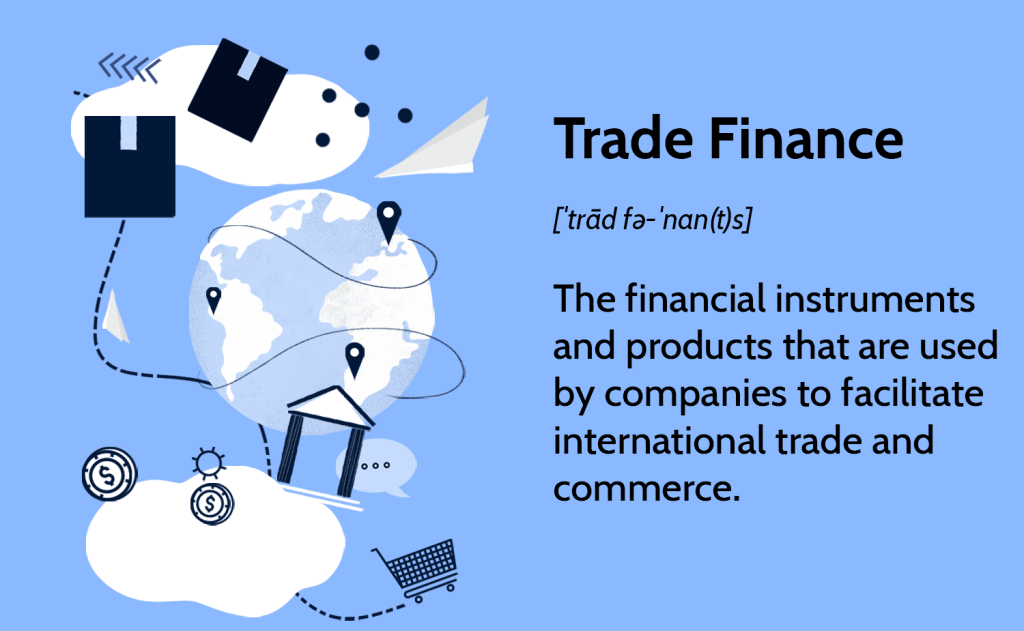 Trade Finance

[ˈtrād fə-ˈnan(t)s]

The financial instruments and products that are used by companies to facilitate international trade and commerce.